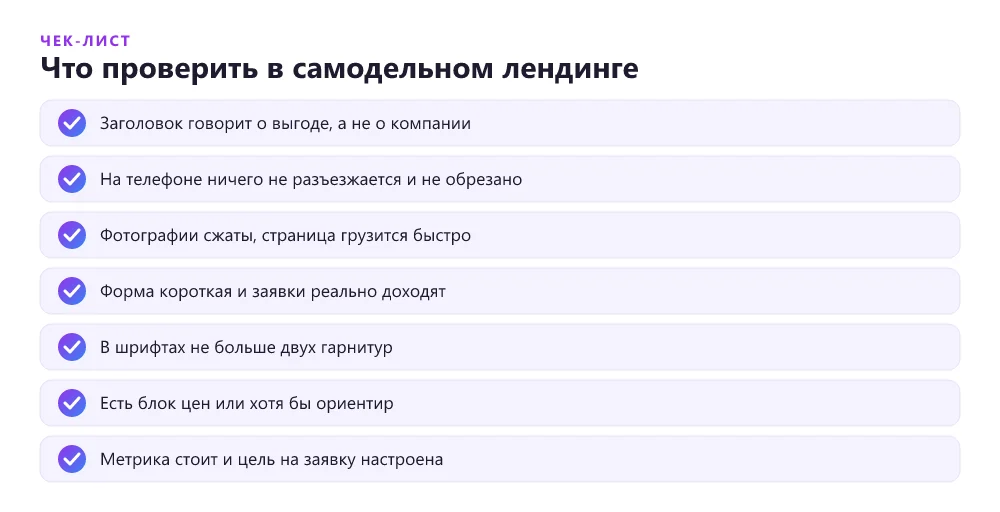 ЧЕК-ЛИСТ

Что проверить в самодельном лендинге

Заголовок говорит о выгоде, а не о компании

На телефоне ничего не разъезжается и не обрезано

Фотографии сжаты, страница грузится быстро

Форма короткая и заявки реально доходят

В шрифтах не больше двух гарнитур

Есть блок цен или хотя бы ориентир

Метрика стоит и цель на заявку настроена